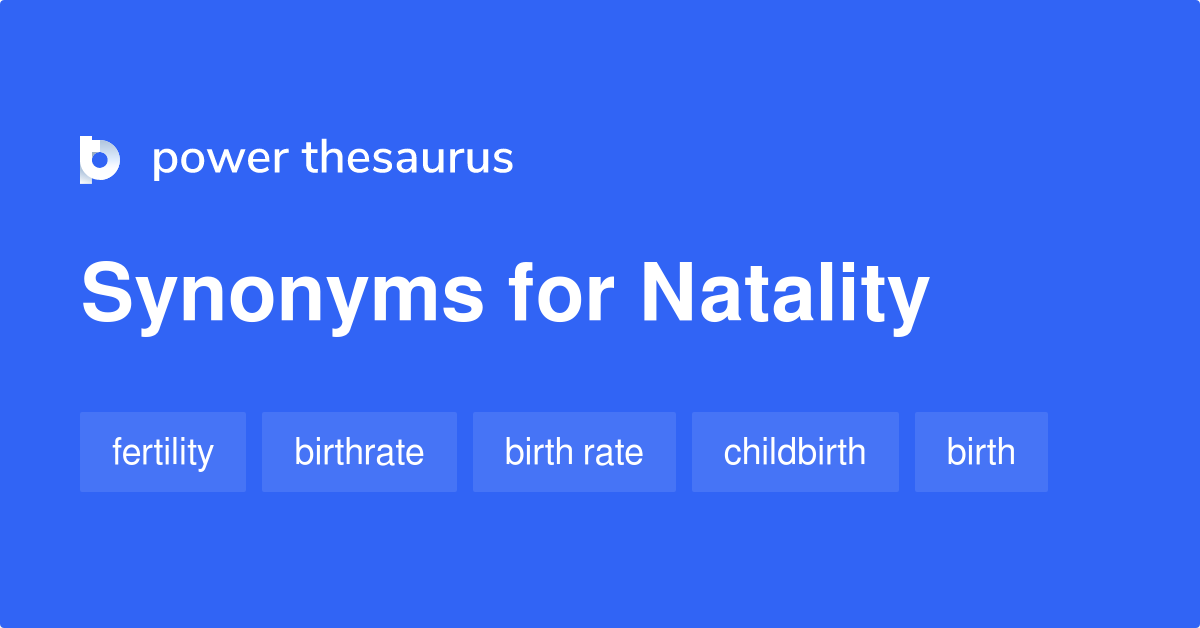 power thesaurus

Synonyms for Natality

fertility

birthrate

birth rate

childbirth

birth